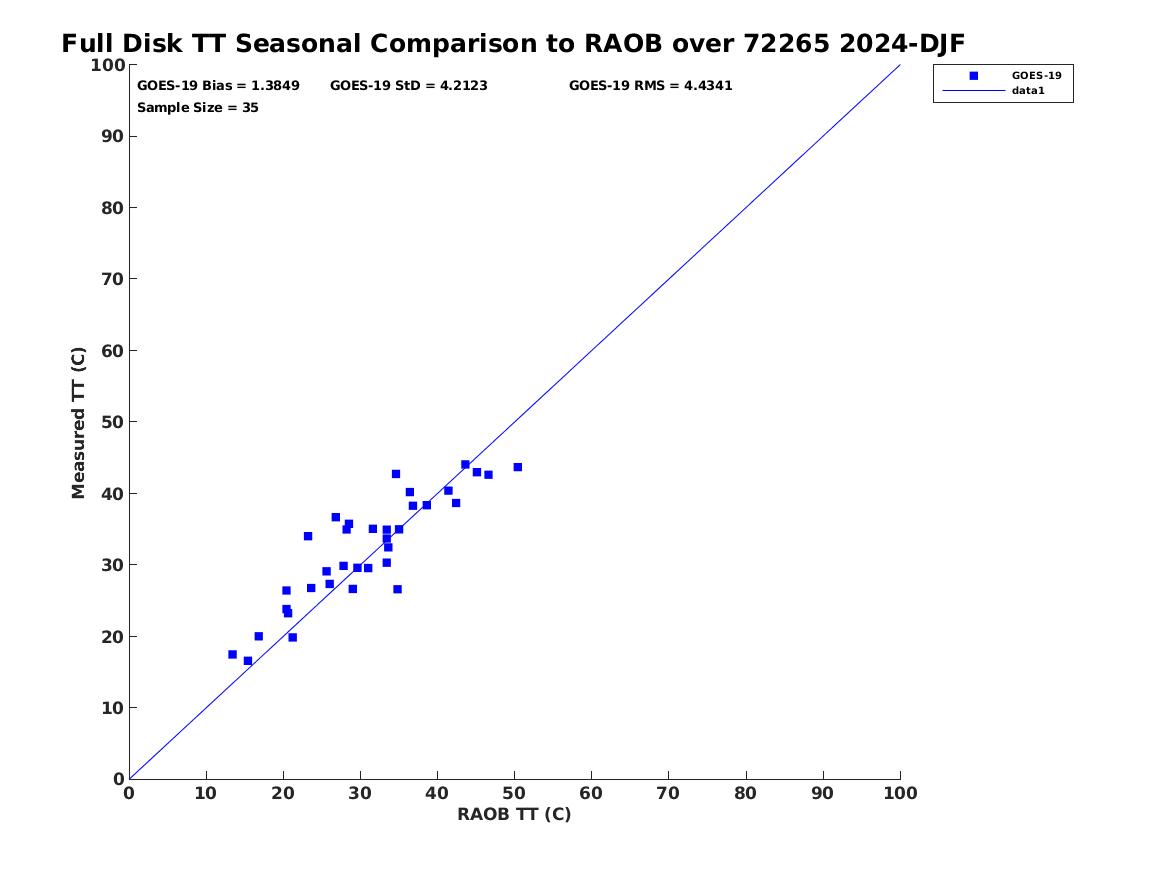 Full Disk TT Seasonal Comparison to RAOB over 72265 2024-DJF

GOES-19 Bias = 1.3849 GOES-19 StD = 4.2123 GOES-19 RMS = 4.4341
Sample Size = 35

GOES-19
data1

Measured TT (C)

100
90
80
70
60
50
40
30
20
10
0

0 10 20 30 40 50 60 70 80 90 100

RAOB TT (C)